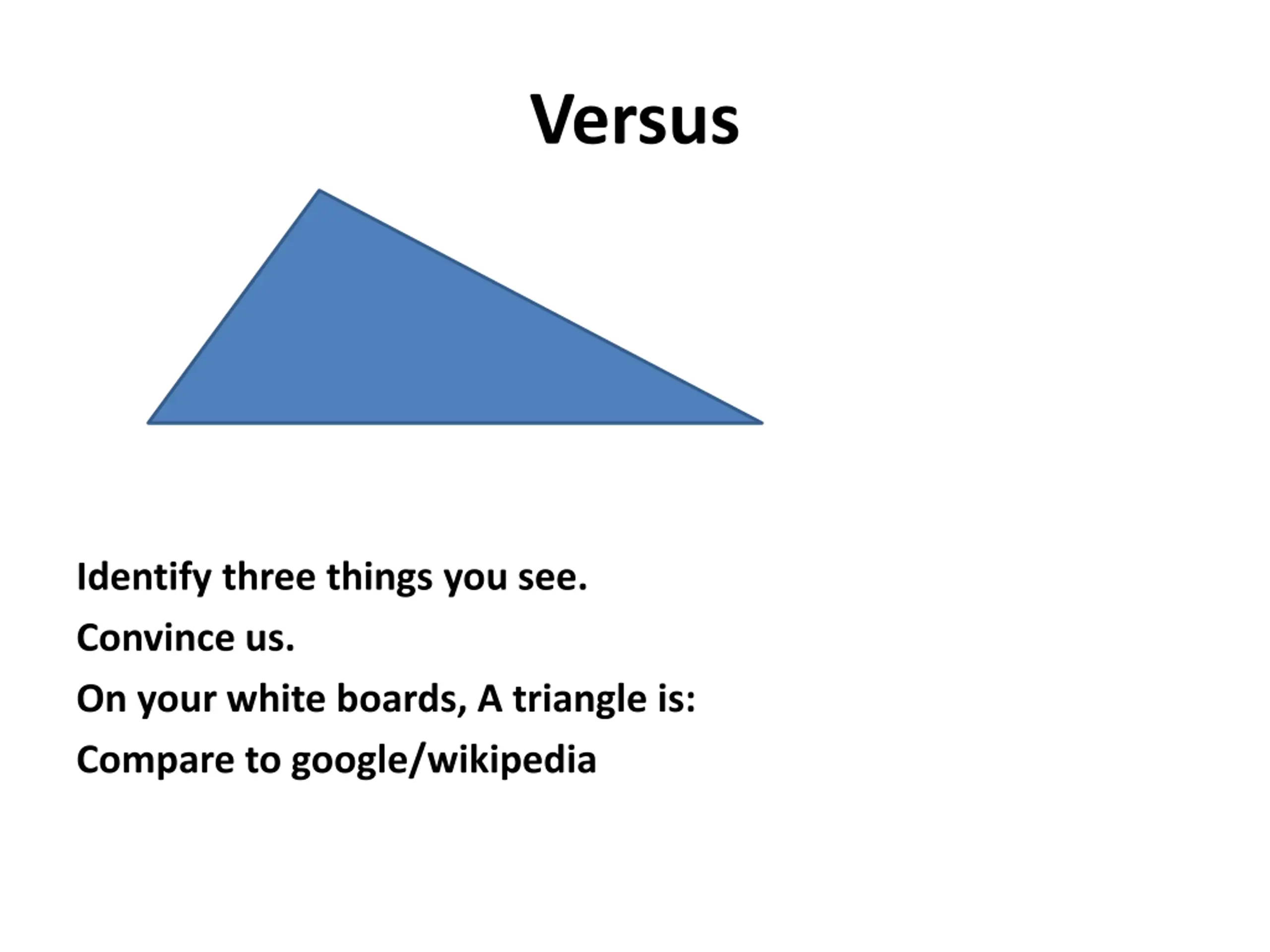 Versus

Identify three things you see.

Convince us.

On your white boards, A triangle is:

Compare to google/wikipedia